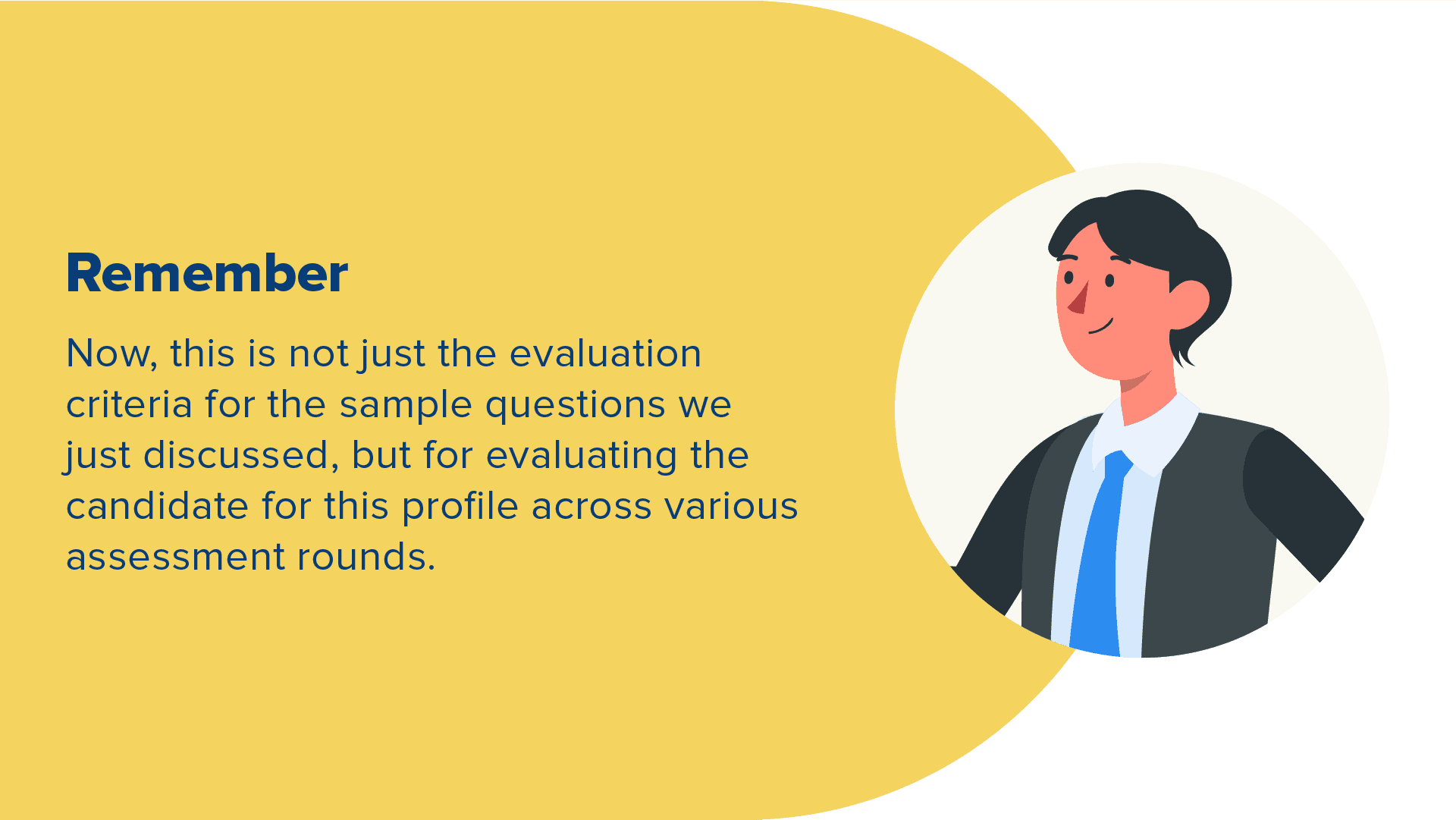 Remember

Now, this is not just the evaluation criteria for the sample questions we just discussed, but for evaluating the candidate for this profile across various assessment rounds.